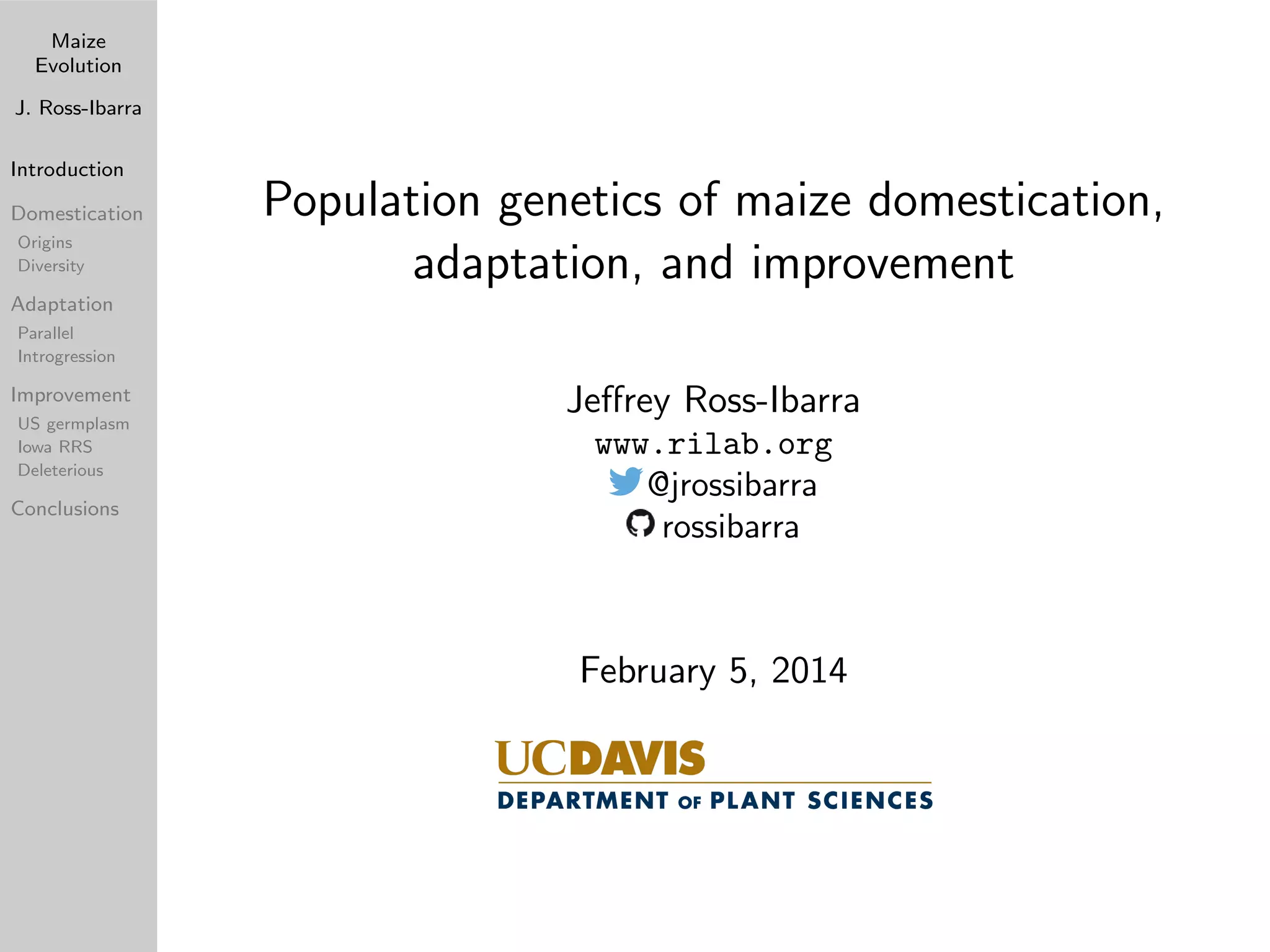 Maize Evolution

J. Ross-Ibarra

Introduction

Domestication
Origins
Diversity

Adaptation
Parallel
Introgression

Improvement
US germplasm
Iowa RRS
Deleterious

Conclusions

Population genetics of maize domestication, adaptation, and improvement

Jeffrey Ross-Ibarra
www.rilab.org
@jrossibarra
rossibarra

February 5, 2014

UCDAVIS
DEPARTMENT OF PLANT SCIENCES